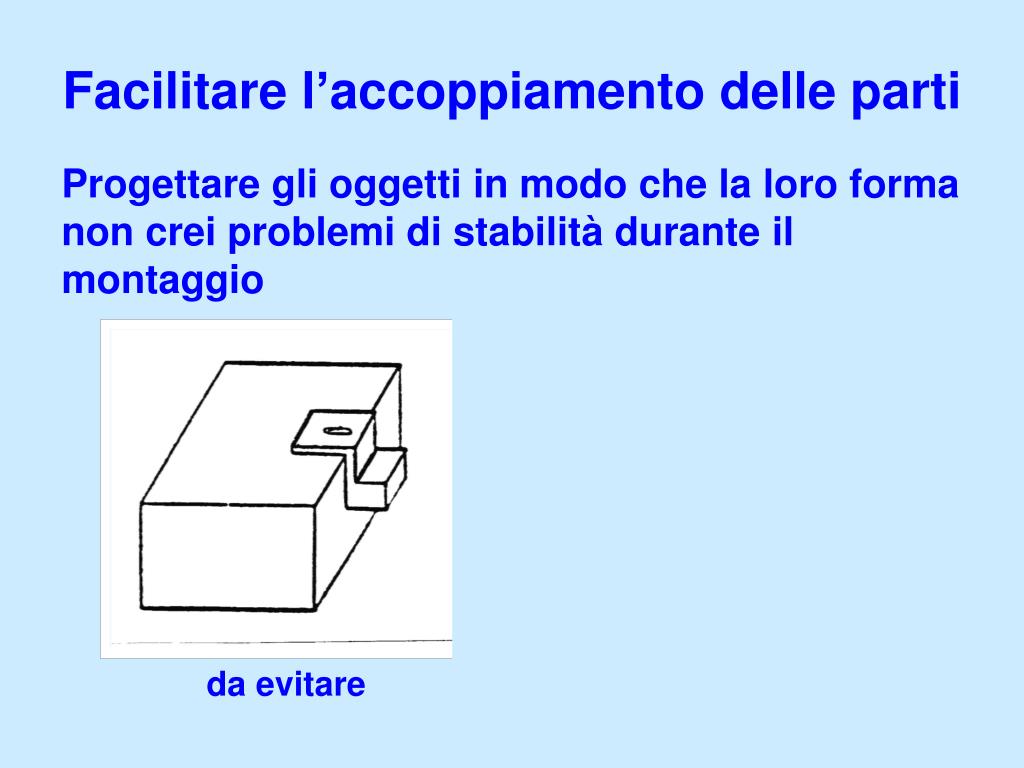 Facilitare l’accoppiamento delle parti

Progettare gli oggetti in modo che la loro forma non crei problemi di stabilità durante il montaggio

da evitare